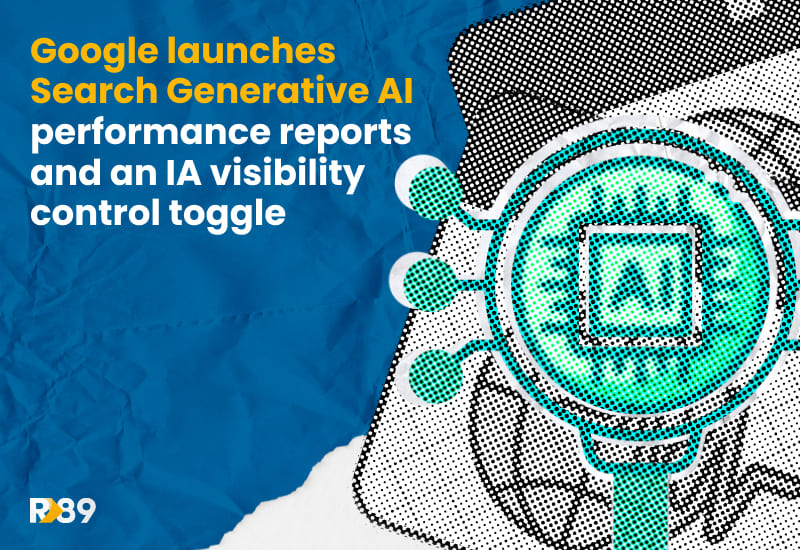 Google launches Search Generative AI performance reports and an IA visibility control toggle

AI

R89